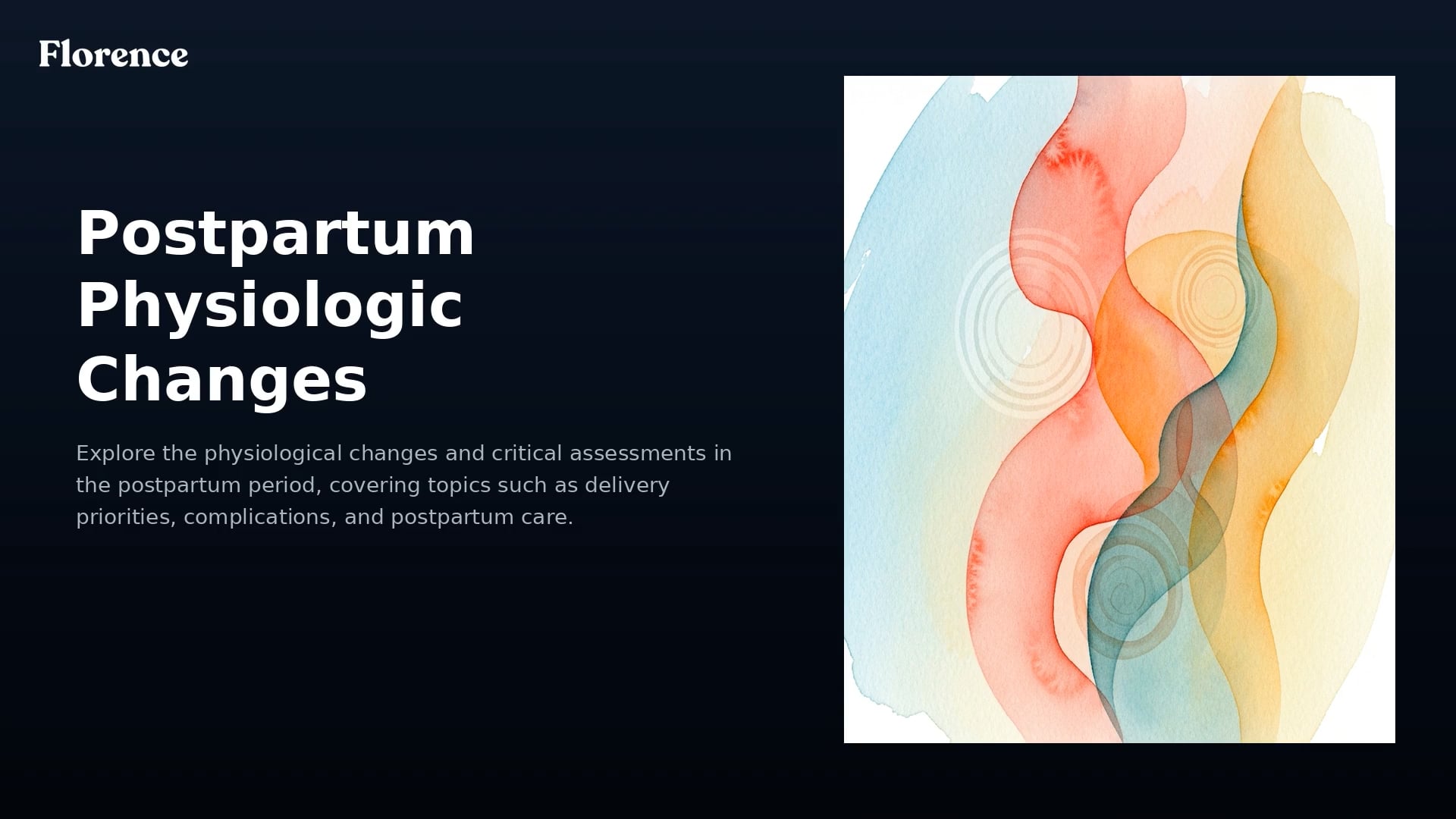 Florence

Postpartum Physiologic Changes

Explore the physiological changes and critical assessments in the postpartum period, covering topics such as delivery priorities, complications, and postpartum care.